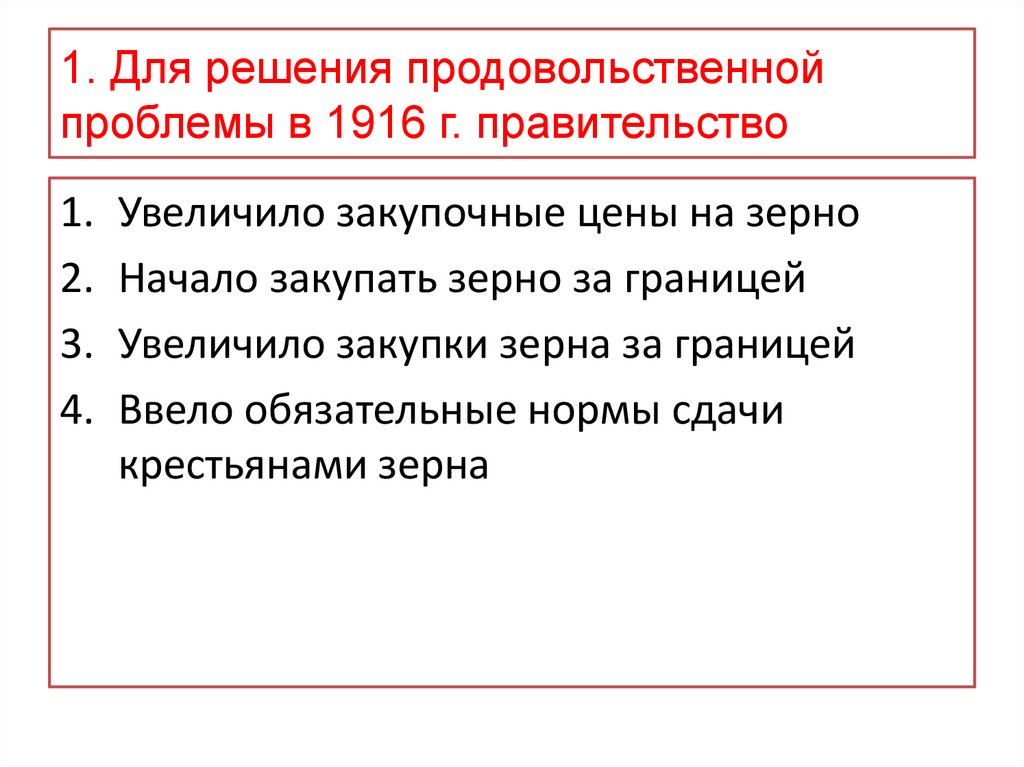 1. Для решения продовольственной проблемы в 1916 г. правительство

1. Увеличило закупочные цены на зерно
2. Начало закупать зерно за границей
3. Увеличило закупки зерна за границей
4. Ввело обязательные нормы сдачи крестьянами зерна